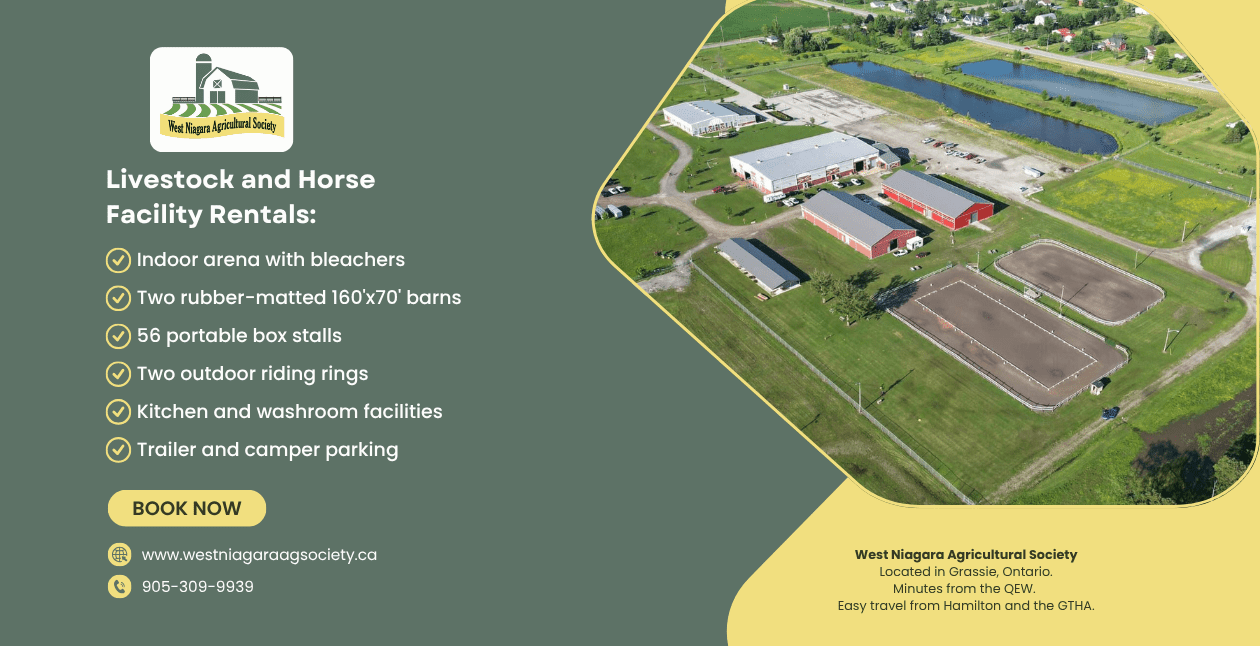 West Niagara Agricultural Society

Livestock and Horse Facility Rentals:

Indoor arena with bleachers

Two rubber-matted 160'x70' barns

56 portable box stalls

Two outdoor riding rings

Kitchen and washroom facilities

Trailer and camper parking

BOOK NOW

www.westniagaraagsociety.ca

905-309-9939

West Niagara Agricultural Society
Located in Grassie, Ontario.
Minutes from the QEW.
Easy travel from Hamilton and the GTHA.